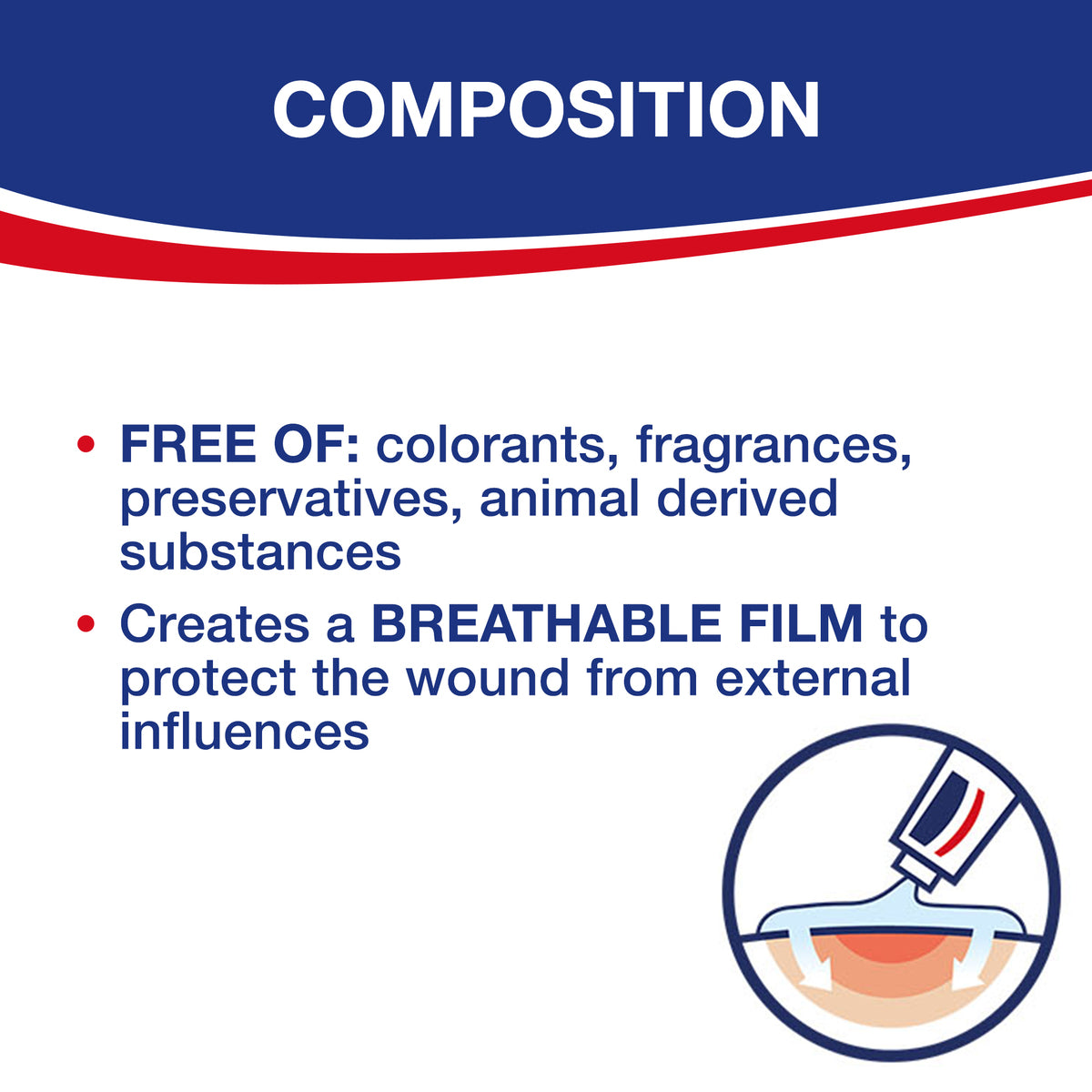 COMPOSITION

• FREE OF: colorants, fragrances, preservatives, animal derived substances

• Creates a BREATHABLE FILM to protect the wound from external influences